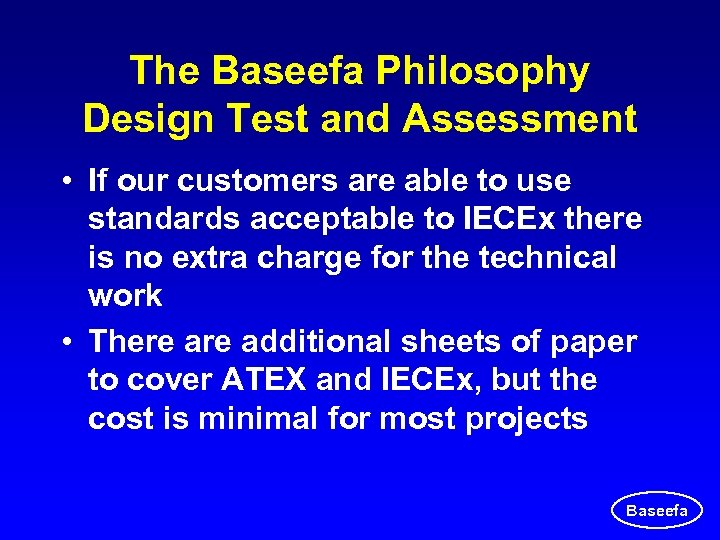 The Baseefa Philosophy
Design Test and Assessment

• If our customers are able to use standards acceptable to IECEx there is no extra charge for the technical work

• There are additional sheets of paper to cover ATEX and IECEx, but the cost is minimal for most projects

Baseefa